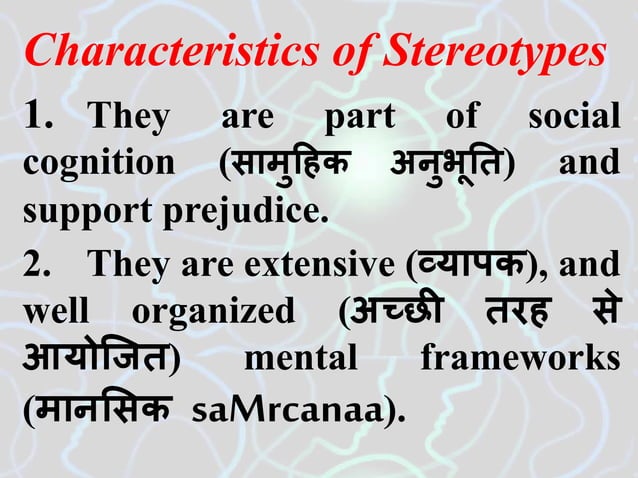 Characteristics of Stereotypes

1. They are part of social cognition (सामुहिक अनुभूति) and support prejudice.

2. They are extensive (व्यापक), and well organized (अच्छी तरह से आयोजित) mental frameworks (मानसिक saMrcanaa).